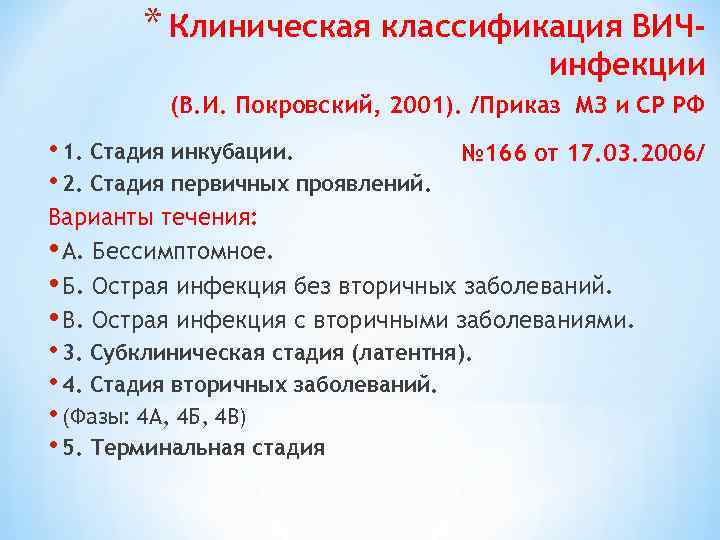 * Клиническая классификация ВИЧ-инфекции

(В.И. Покровский, 2001). /Приказ МЗ и СР РФ №166 от 17.03.2006/

• 1. Стадия инкубации.
• 2. Стадия первичных проявлений.
Варианты течения:
• А. Бессимптомное.
• Б. Острая инфекция без вторичных заболеваний.
• В. Острая инфекция с вторичными заболеваниями.
• 3. Субклиническая стадия (латентня).
• 4. Стадия вторичных заболеваний.
• (Фазы: 4А, 4Б, 4В)
• 5. Терминальная стадия